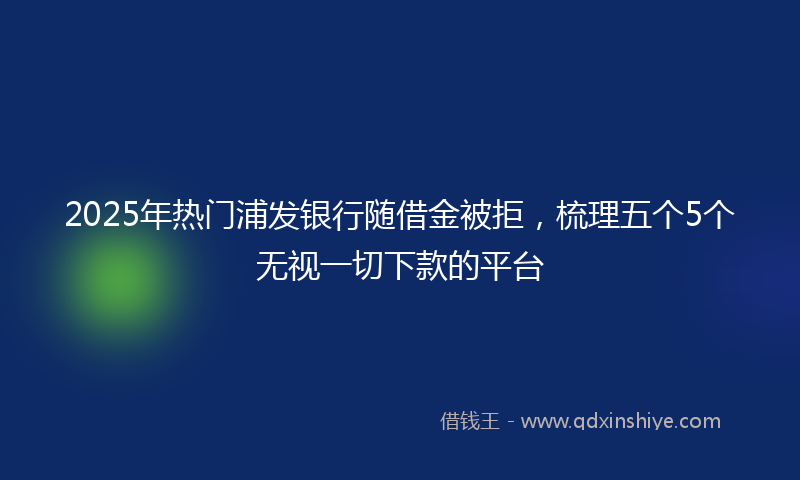 2025年热门浦发银行随借金被拒，梳理五个5个无视一切下款的平台

借钱王 - www.qdxinshiye.com